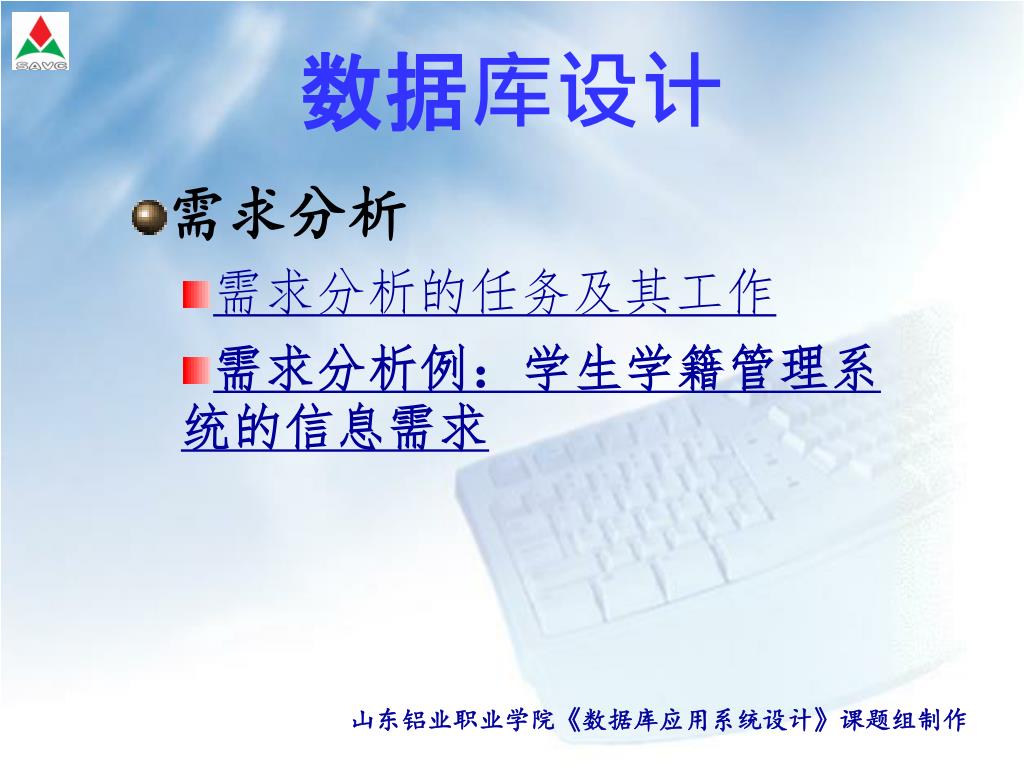 SAVC

数据库设计

需求分析

需求分析的任务及其工作

需求分析例：学生学籍管理系统的信息需求

山东铝业职业学院《数据库应用系统设计》课题组制作